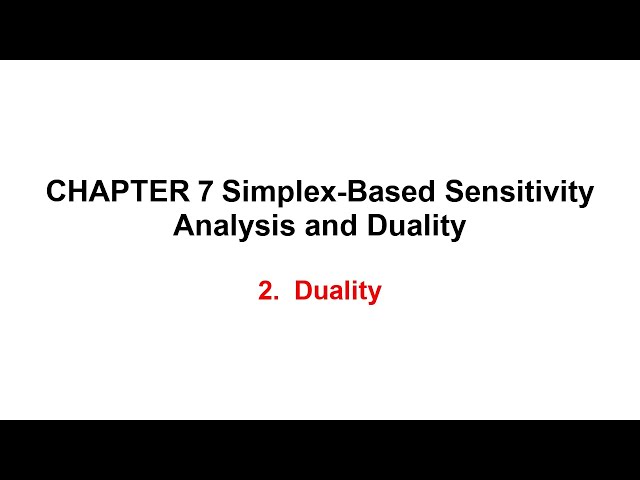 CHAPTER 7 Simplex-Based Sensitivity Analysis and Duality

2. Duality